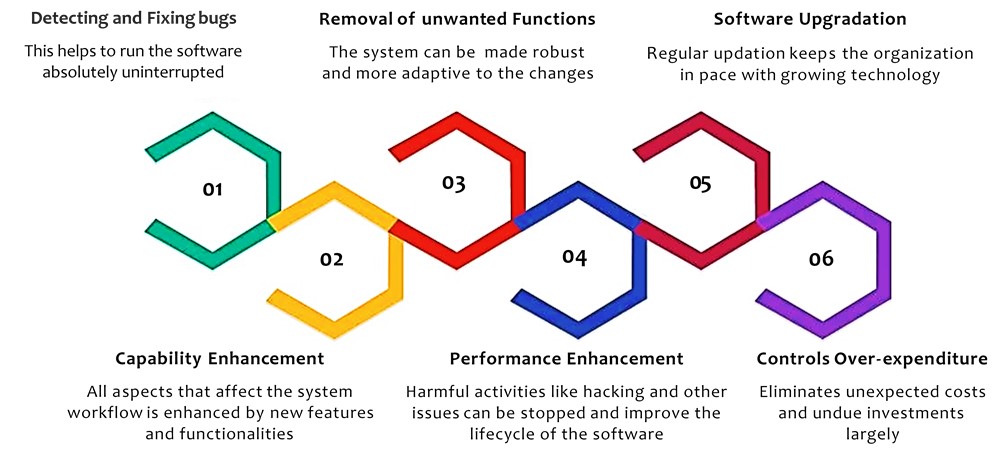 Detecting and Fixing bugs

This helps to run the software absolutely uninterrupted

Removal of unwanted Functions

The system can be made robust and more adaptive to the changes

Software Upgradation

Regular updation keeps the organization in pace with growing technology

01

02

03

04

05

06

Capability Enhancement

All aspects that affect the system workflow is enhanced by new features and functionalities

Performance Enhancement

Harmful activities like hacking and other issues can be stopped and improve the lifecycle of the software

Controls Over-expenditure

Eliminates unexpected costs and undue investments largely